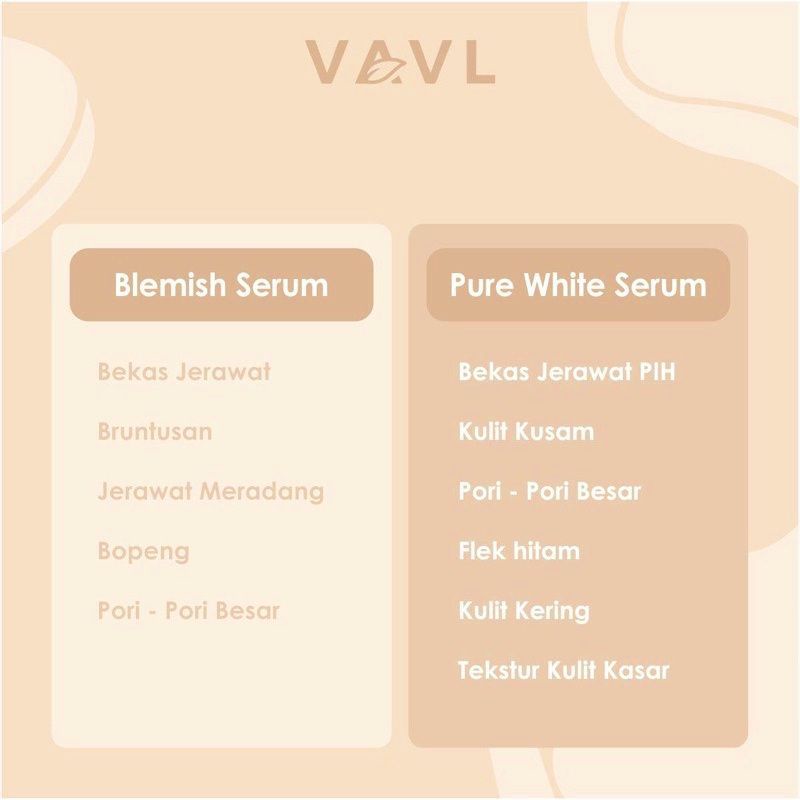 VAVL

Blemish Serum

Bekas Jerawat

Bruntusan

Jerawat Meradang

Bopeng

Pori - Pori Besar

Pure White Serum

Bekas Jerawat PIH

Kulit Kusam

Pori - Pori Besar

Flek hitam

Kulit Kering

Tekstur Kulit Kasar